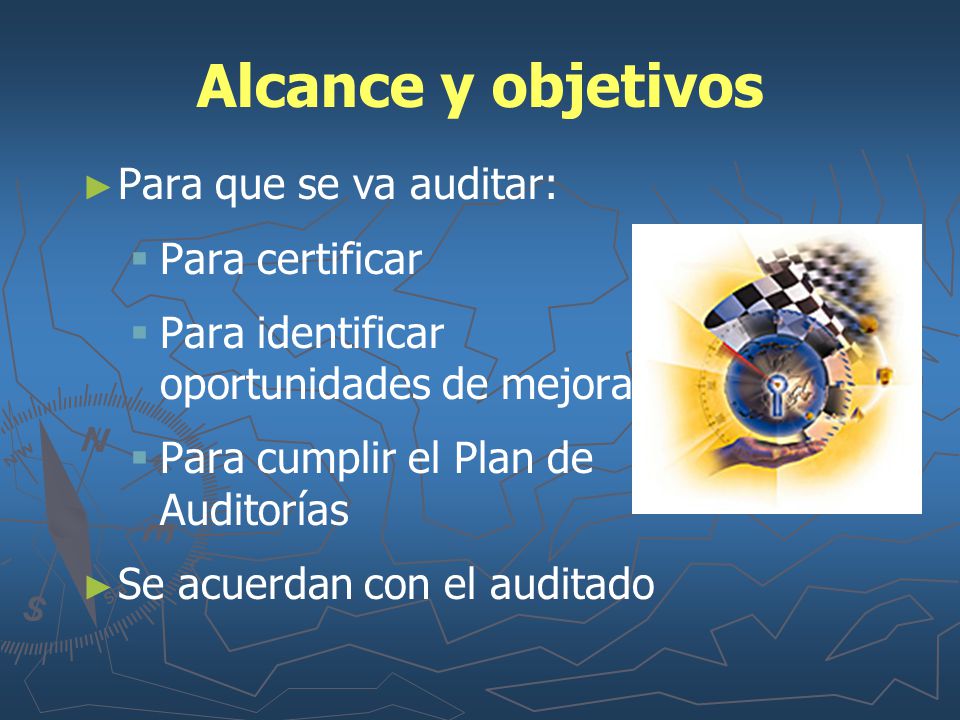 Alcance y objetivos

►Para que se va auditar:

▪ Para certificar

▪ Para identificar oportunidades de mejora

▪ Para cumplir el Plan de Auditorías

►Se acuerdan con el auditado